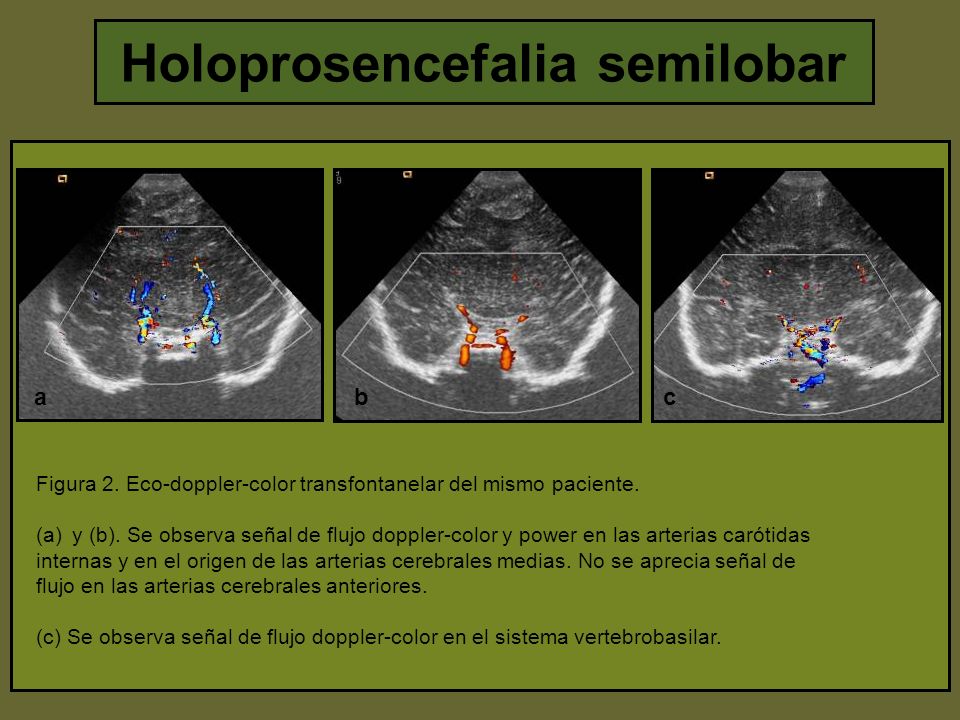 Holoprosencefalia semilobar

a

b

c

Figura 2. Eco-doppler-color transfontanelar del mismo paciente.

(a) y (b). Se observa señal de flujo doppler-color y power en las arterias carótidas internas y en el origen de las arterias cerebrales medias. No se aprecia señal de flujo en las arterias cerebrales anteriores.

(c) Se observa señal de flujo doppler-color en el sistema vertebrobasilar.